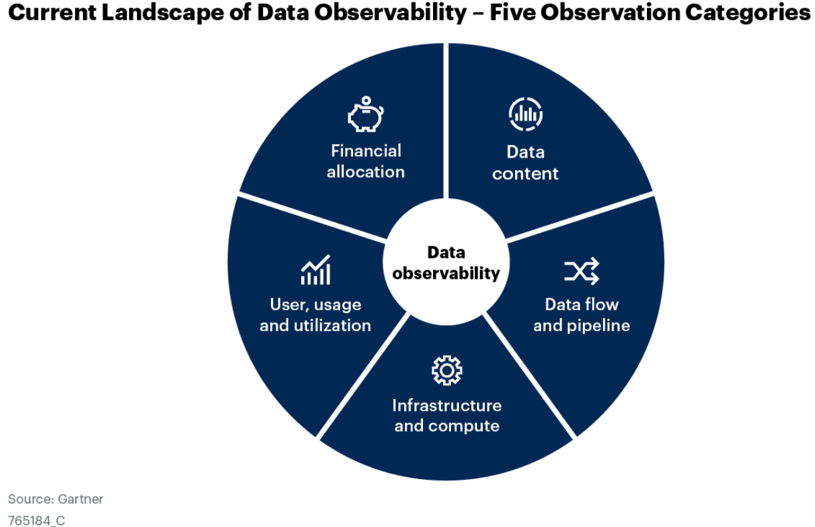 Current Landscape of Data Observability – Five Observation Categories

Financial allocation

Data content

Data observability

User, usage and utilization

Data flow and pipeline

Infrastructure and compute

Source: Gartner
765184_C